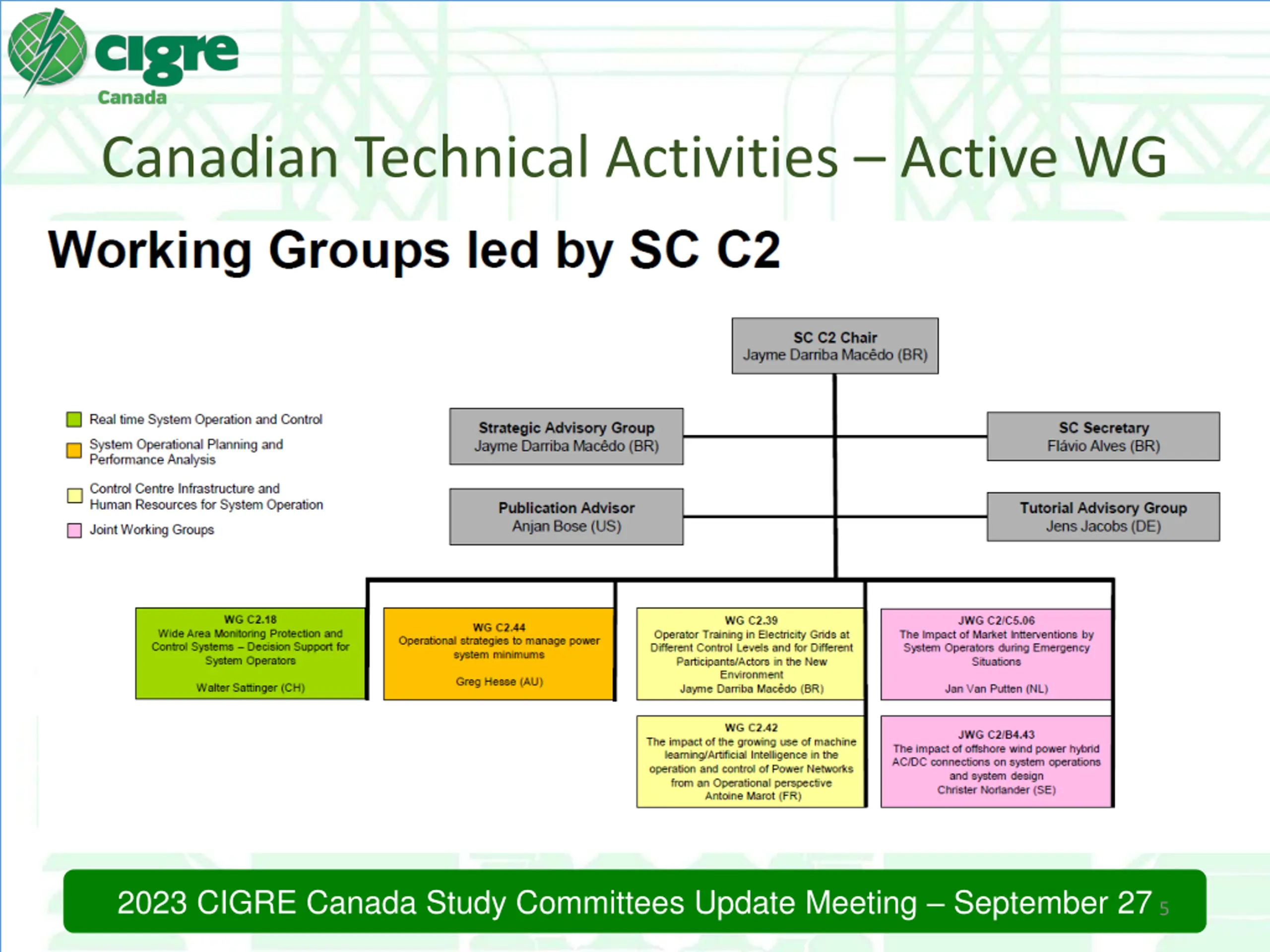 cigre
Canada

Canadian Technical Activities – Active WG

Working Groups led by SC C2

SC C2 Chair
Jayme Darriba Macêdo (BR)

Real time System Operation and Control

System Operational Planning and Performance Analysis

Control Centre Infrastructure and Human Resources for System Operation

Joint Working Groups

Strategic Advisory Group
Jayme Darriba Macêdo (BR)

SC Secretary
Flávio Alves (BR)

Publication Advisor
Anjan Bose (US)

Tutorial Advisory Group
Jens Jacobs (DE)

WG C2.18
Wide Area Monitoring Protection and Control Systems – Decision Support for System Operators

Walter Sattinger (CH)

WG C2.44
Operational strategies to manage power system minimums

Greg Hesse (AU)

WG C2.39
Operator Training in Electricity Grids at Different Control Levels and for Different Participants/Actors in the New Environment
Jayme Darriba Macêdo (BR)

JWG C2/C5.06
The Impact of Market Interventions by System Operators during Emergency Situations

Jan Van Putten (NL)

WG C2.42
The impact of the growing use of machine learning/Artificial Intelligence in the operation and control of Power Networks from an Operational perspective
Antoine Marot (FR)

JWG C2/B4.43
The impact of offshore wind power hybrid AC/DC connections on system operations and system design
Christer Norlander (SE)

2023 CIGRE Canada Study Committees Update Meeting – September 27 5